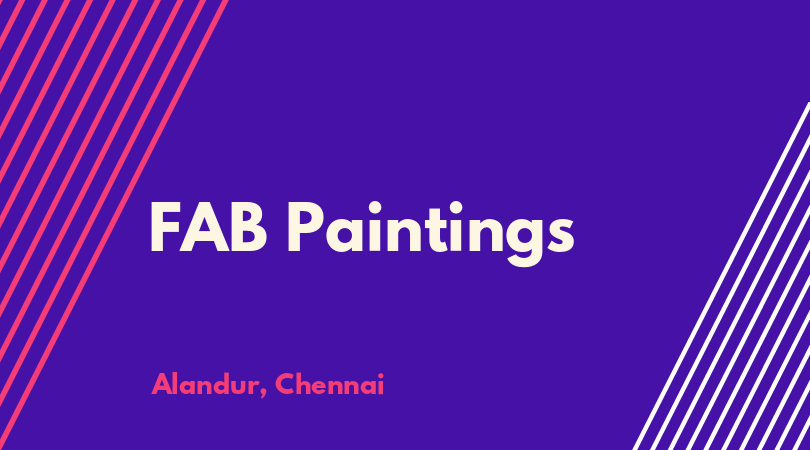 FAB Paintings

Alandur, Chennai